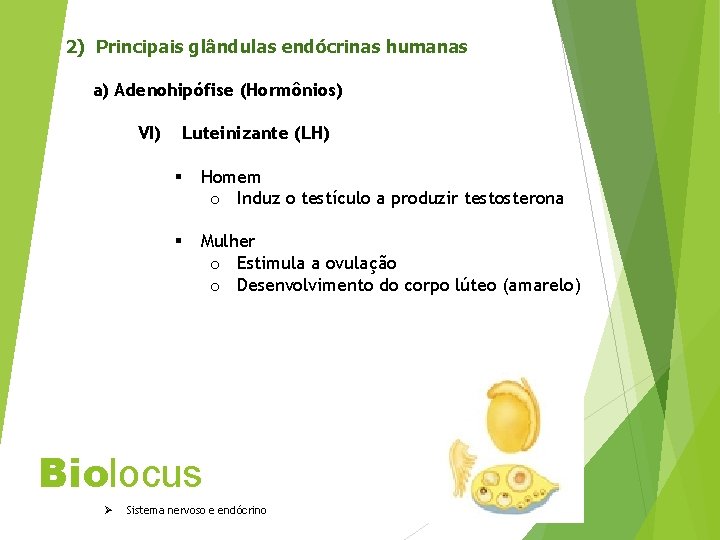 2) Principais glândulas endócrinas humanas

a) Adenohipófise (Hormônios)

VI) Luteinizante (LH)

▪ Homem
o Induz o testículo a produzir testosterona

▪ Mulher
o Estimula a ovulação
o Desenvolvimento do corpo lúteo (amarelo)

Biolocus

➢ Sistema nervoso e endócrino